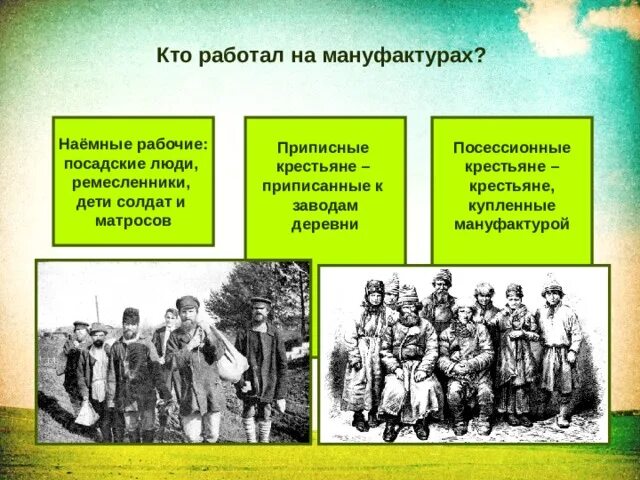 Кто работал на мануфактурах?

Наёмные рабочие: посадские люди, ремесленники, дети солдат и матросов

Приписные крестьяне – приписанные к заводам деревни

Посессионные крестьяне – крестьяне, купленные мануфактурой